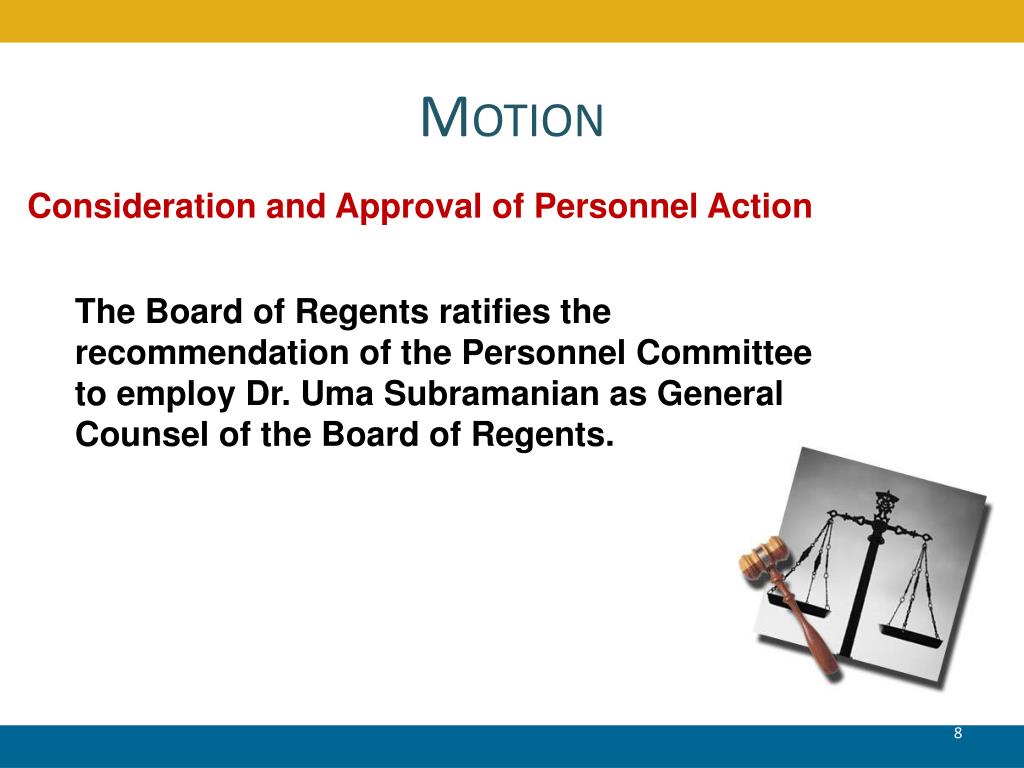 MOTION

Consideration and Approval of Personnel Action

The Board of Regents ratifies the recommendation of the Personnel Committee to employ Dr. Uma Subramanian as General Counsel of the Board of Regents.

8